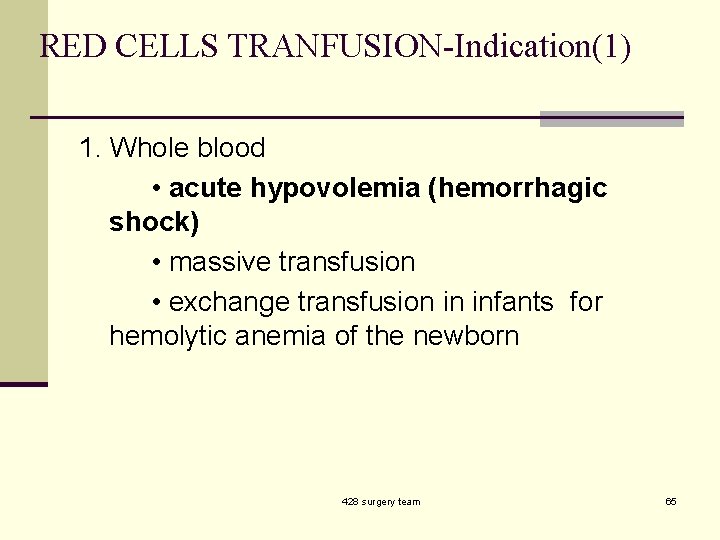 RED CELLS TRANFUSION-Indication(1)

1. Whole blood

• acute hypovolemia (hemorrhagic shock)

• massive transfusion

• exchange transfusion in infants for hemolytic anemia of the newborn

428 surgery team

65